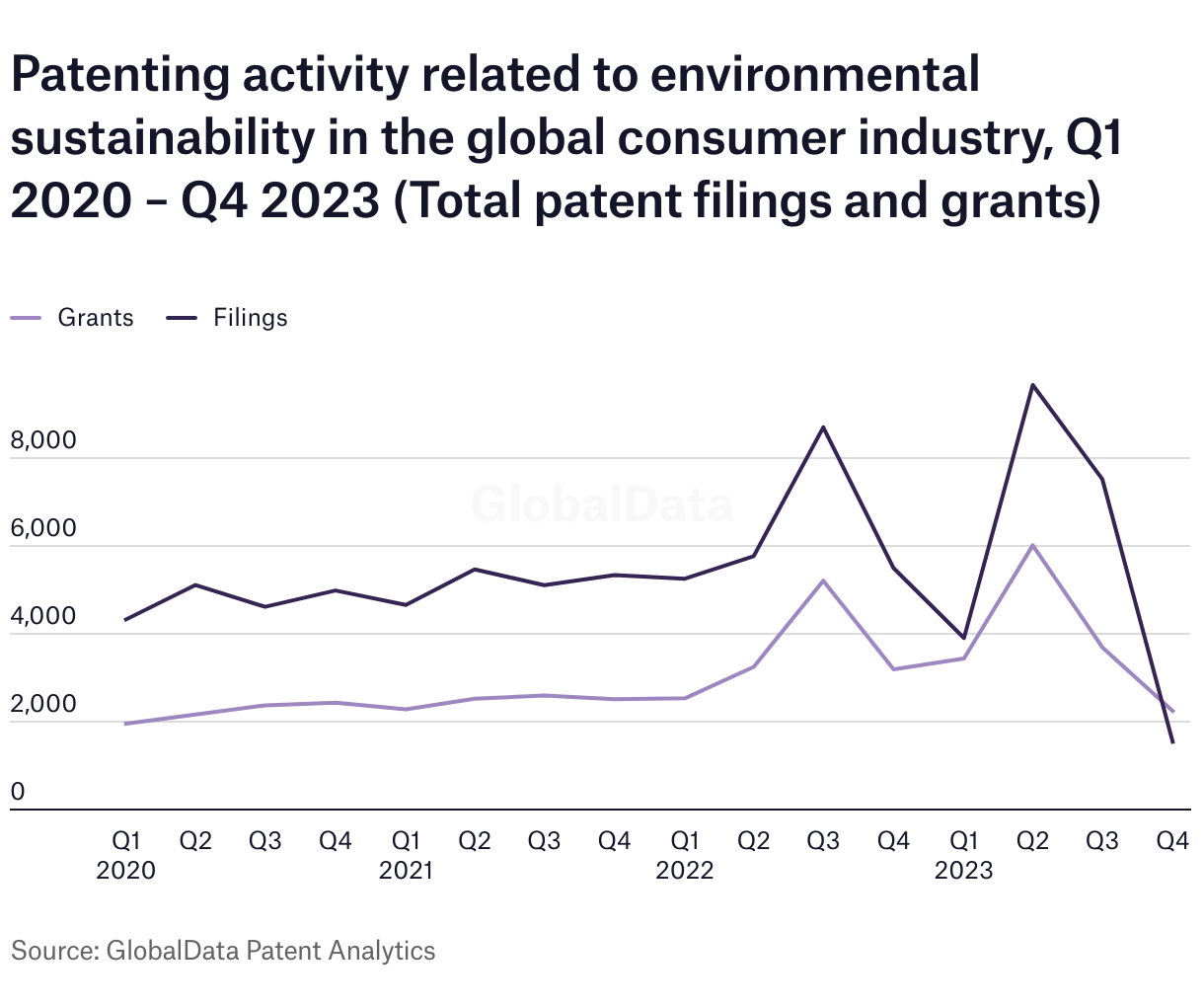 Patenting activity related to environmental sustainability in the global consumer industry, Q1 2020 – Q4 2023 (Total patent filings and grants)

Grants Filings

8,000
6,000
4,000
2,000
0

GlobalData

Q1 2020 Q2 Q3 Q4 Q1 2021 Q2 Q3 Q4 Q1 2022 Q2 Q3 Q4 Q1 2023 Q2 Q3 Q4

Source: GlobalData Patent Analytics